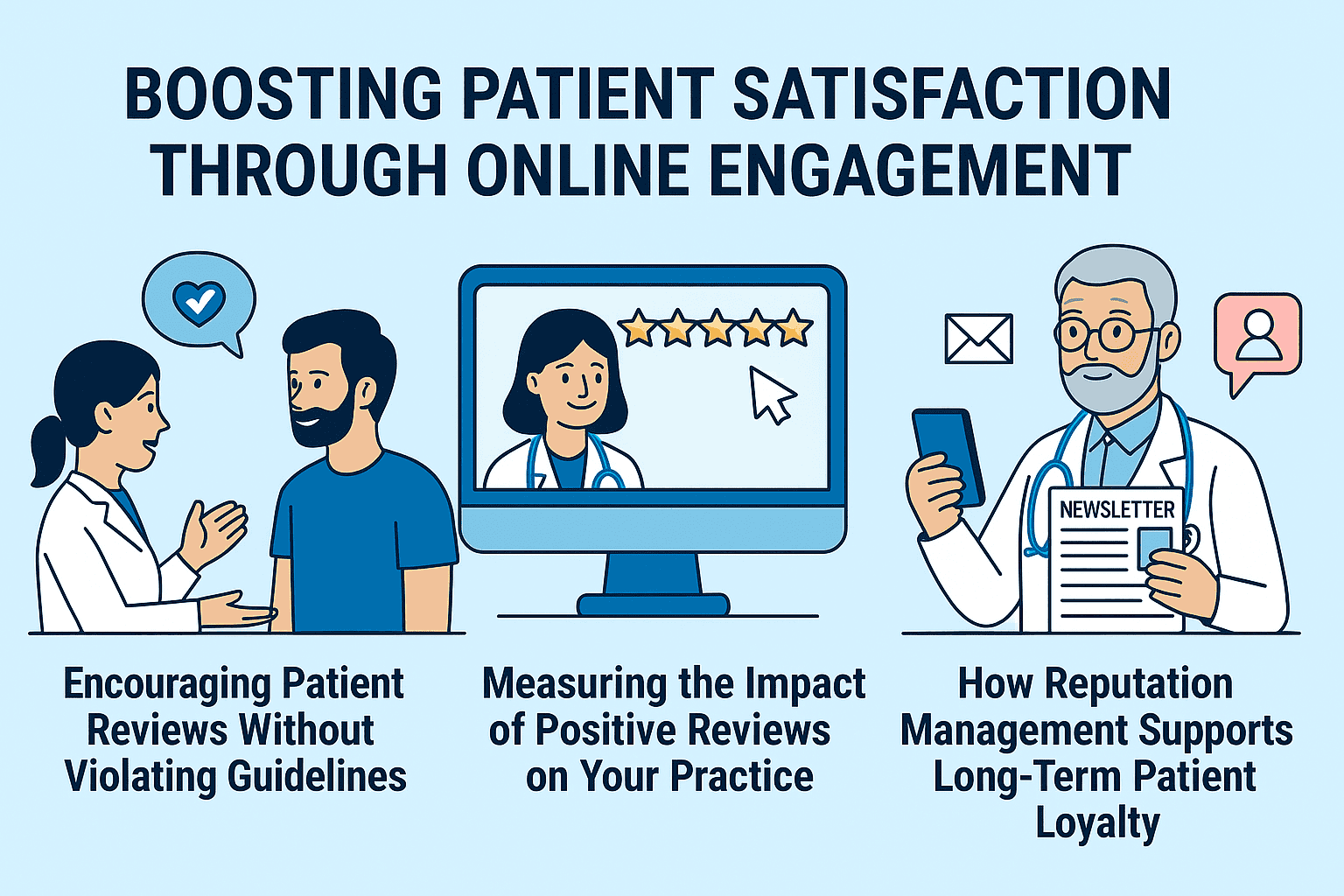 BOOSTING PATIENT SATISFACTION THROUGH ONLINE ENGAGEMENT

NEWSLETTER

Encouraging Patient Reviews Without Violating Guidelines

Measuring the Impact of Positive Reviews on Your Practice

How Reputation Management Supports Long-Term Patient Loyalty